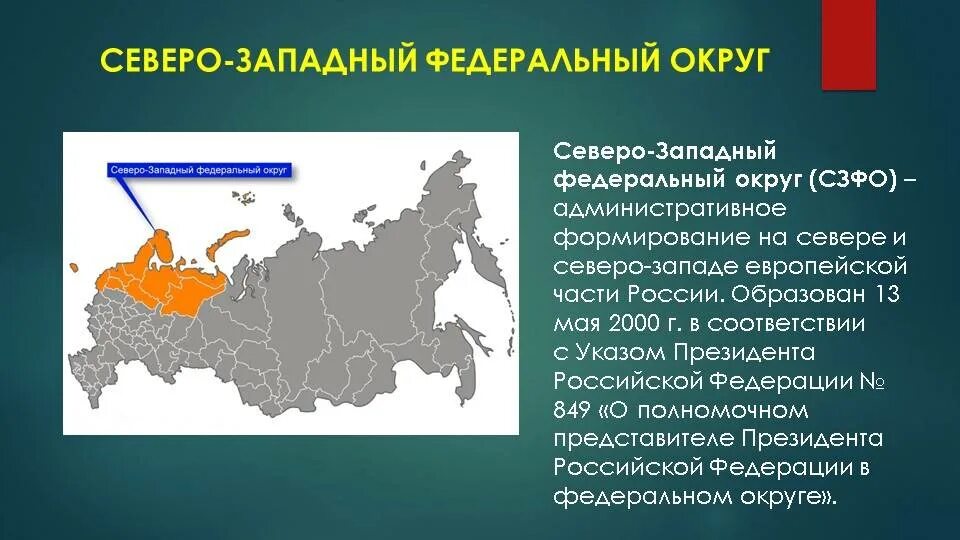 СЕВЕРО-ЗАПАДНЫЙ ФЕДЕРАЛЬНЫЙ ОКРУГ

Северо-Западный федеральный округ

Северо-Западный федеральный округ (СЗФО) – административное формирование на севере и северо-западе европейской части России. Образован 13 мая 2000 г. в соответствии с Указом Президента Российской Федерации № 849 «О полномочном представителе Президента Российской Федерации в федеральном округе».